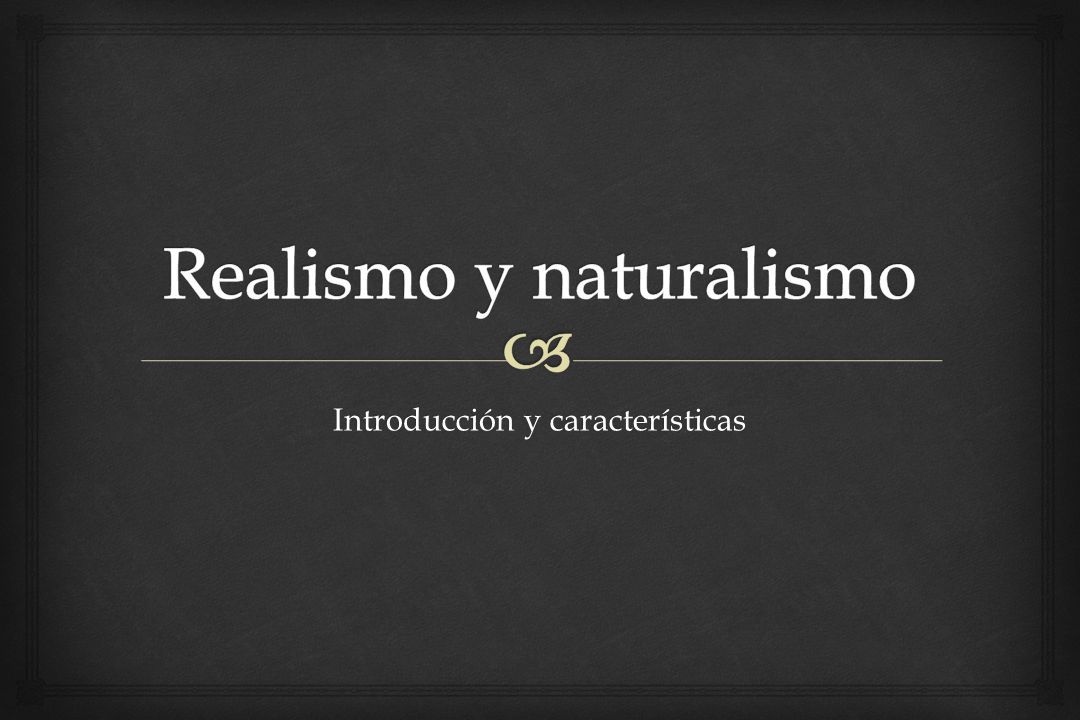 Realismo y naturalismo

Introducción y características